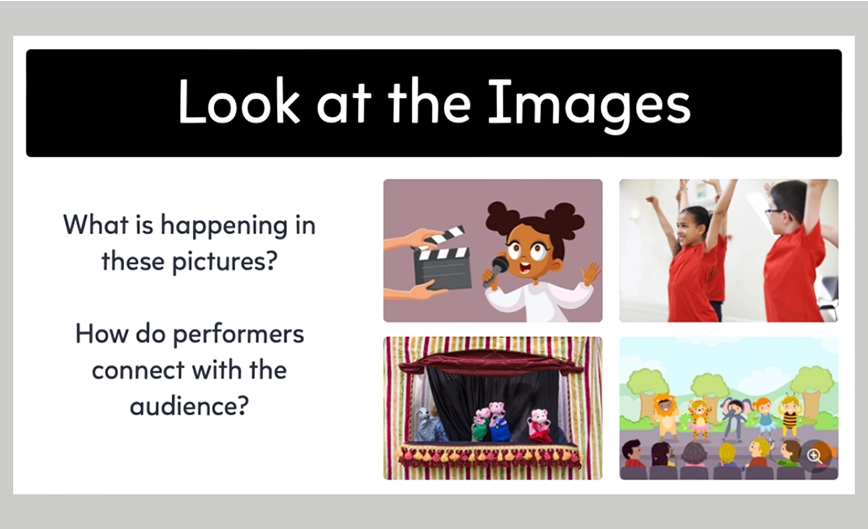 Look at the Images

What is happening in these pictures?

How do performers connect with the audience?